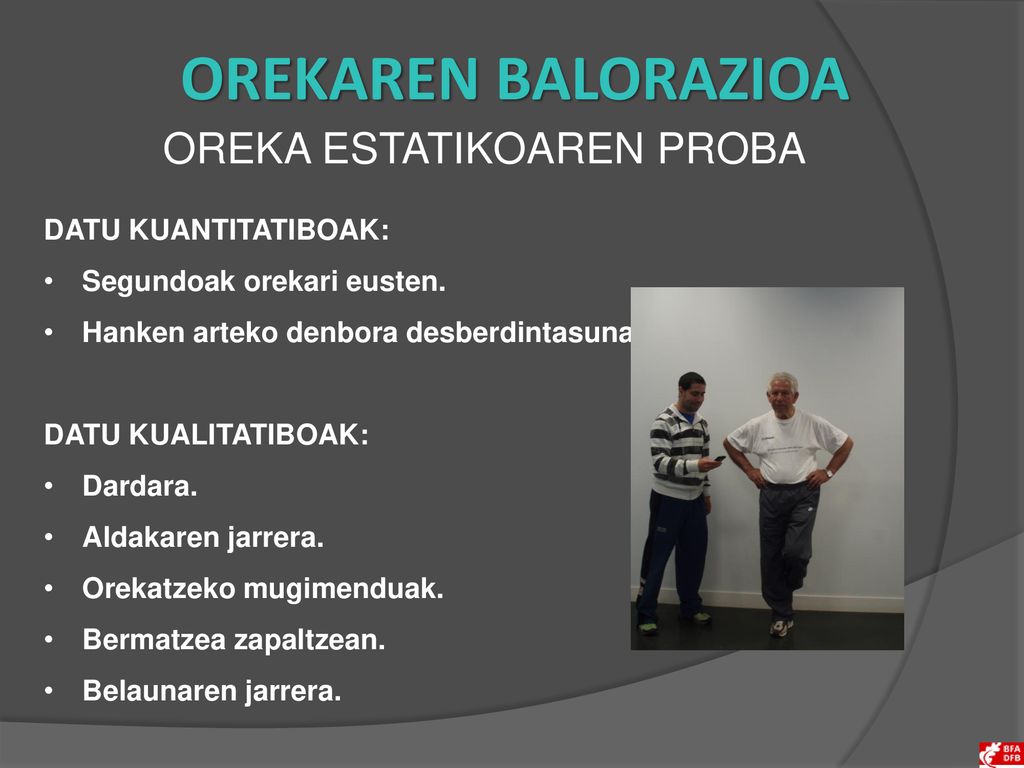 OREKAREN BALORAZIOA
OREKA ESTATIKOAREN PROBA

DATU KUANTITATIBOAK:
• Segundoak orekari eusten.
• Hanken arteko denbora desberdintasuna

DATU KUALITATIBOAK:
• Dardara.
• Aldakaren jarrera.
• Orekatzeko mugimenduak.
• Bermatzea zapaltzean.
• Belaunaren jarrera.

BFA DFB